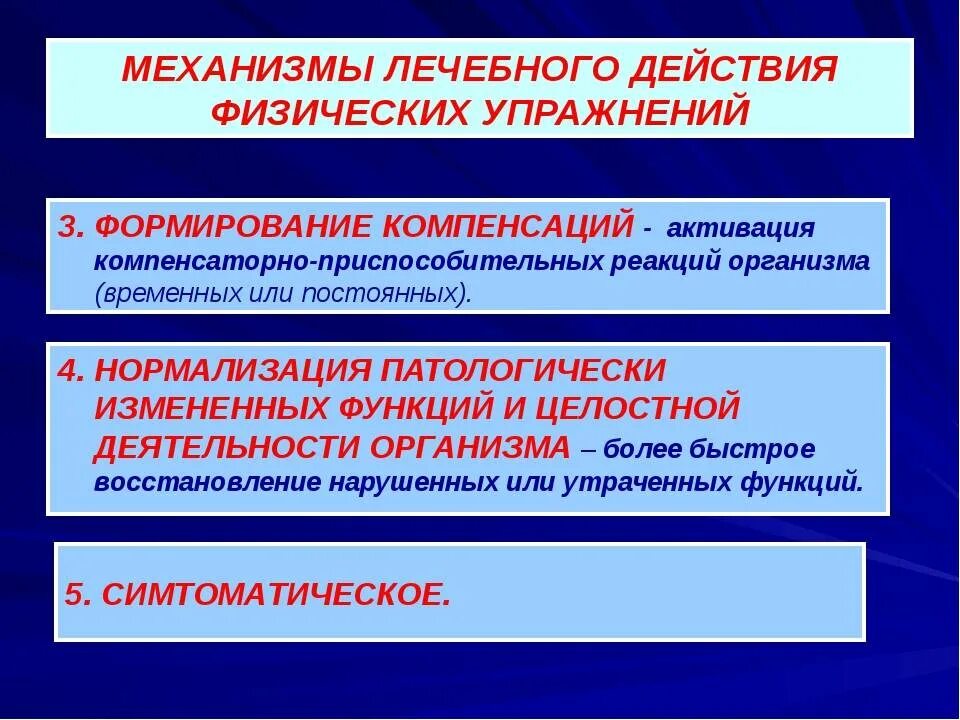 МЕХАНИЗМЫ ЛЕЧЕБНОГО ДЕЙСТВИЯ ФИЗИЧЕСКИХ УПРАЖНЕНИЙ

3. ФОРМИРОВАНИЕ КОМПЕНСАЦИЙ - активация компенсаторно-приспособительных реакций организма (временных или постоянных).

4. НОРМАЛИЗАЦИЯ ПАТОЛОГИЧЕСКИ ИЗМЕНЕННЫХ ФУНКЦИЙ И ЦЕЛОСТНОЙ ДЕЯТЕЛЬНОСТИ ОРГАНИЗМА – более быстрое восстановление нарушенных или утраченных функций.

5. СИМТОМАТИЧЕСКОЕ.